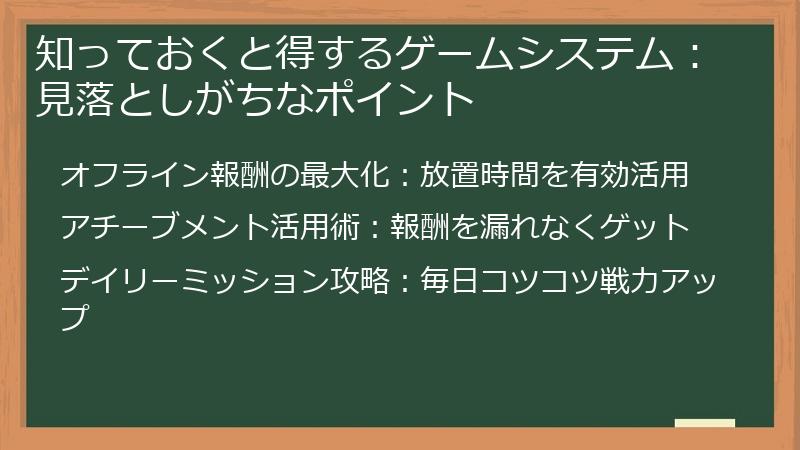 知っておくと得するゲームシステム：見落としがちなポイント

オフライン報酬の最大化：放置時間を有効活用

アチーブメント活用術：報酬を漏れなくゲット

デイリーミッション攻略：毎日コツコツ戦力アップ